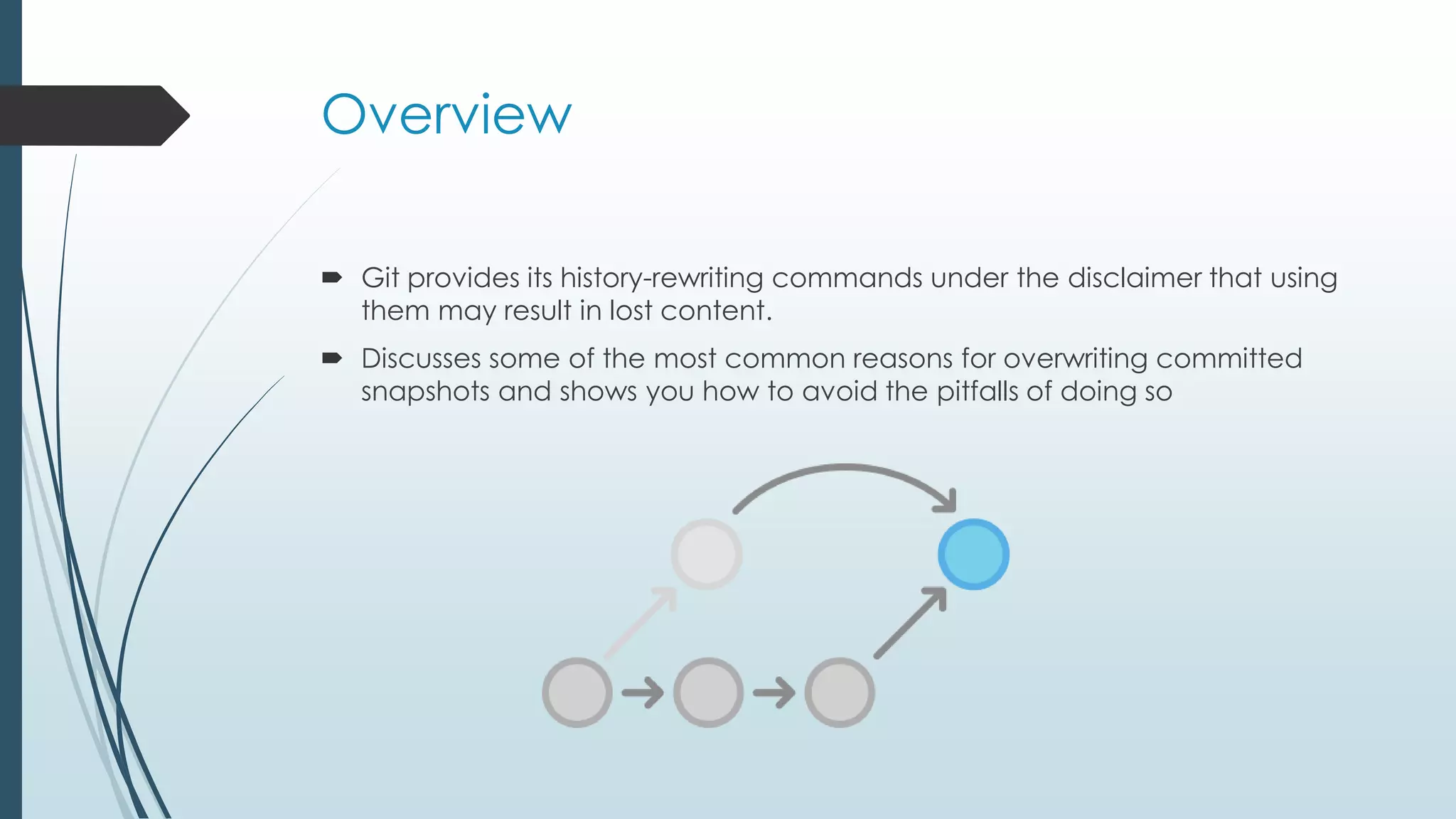 Overview

Git provides its history-rewriting commands under the disclaimer that using them may result in lost content.

Discusses some of the most common reasons for overwriting committed snapshots and shows you how to avoid the pitfalls of doing so